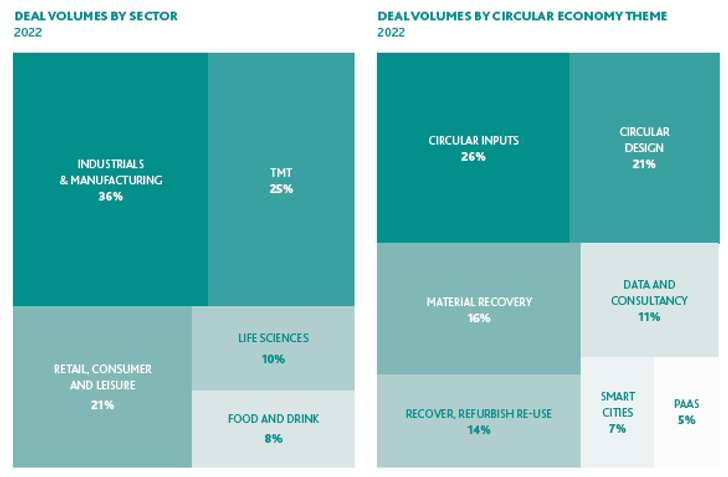 DEAL VOLUMES BY SECTOR
2022

INDUSTRIALS & MANUFACTURING
36%

TMT
25%

RETAIL, CONSUMER AND LEISURE
21%

LIFE SCIENCES
10%

FOOD AND DRINK
8%

DEAL VOLUMES BY CIRCULAR ECONOMY THEME
2022

CIRCULAR INPUTS
26%

CIRCULAR DESIGN
21%

MATERIAL RECOVERY
16%

DATA AND CONSULTANCY
11%

RECOVER, REFURBISH RE-USE
14%

SMART CITIES
7%

PAAS
5%